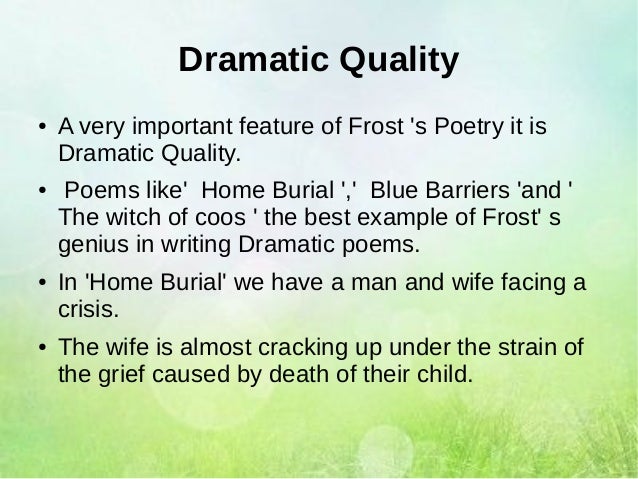 Dramatic Quality

• A very important feature of Frost 's Poetry it is Dramatic Quality.

• Poems like' Home Burial ',' Blue Barriers 'and ' The witch of coos ' the best example of Frost' s genius in writing Dramatic poems.

• In 'Home Burial' we have a man and wife facing a crisis.

• The wife is almost cracking up under the strain of the grief caused by death of their child.